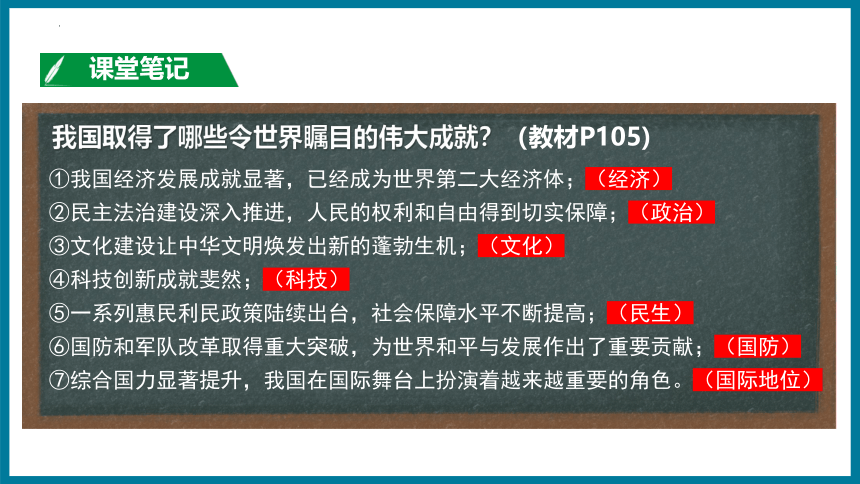 课堂笔记

我国取得了哪些令世界瞩目的伟大成就？（教材P105）

①我国经济发展成就显著，已经成为世界第二大经济体；（经济）

②民主法治建设深入推进，人民的权利和自由得到切实保障；（政治）

③文化建设让中华文明焕发出新的蓬勃生机；（文化）

④科技创新成就斐然；（科技）

⑤一系列惠民利民政策陆续出台，社会保障水平不断提高；（民生）

⑥国防和军队改革取得重大突破，为世界和平与发展作出了重要贡献；（国防）

⑦综合国力显著提升，我国在国际舞台上扮演着越来越重要的角色。（国际地位）